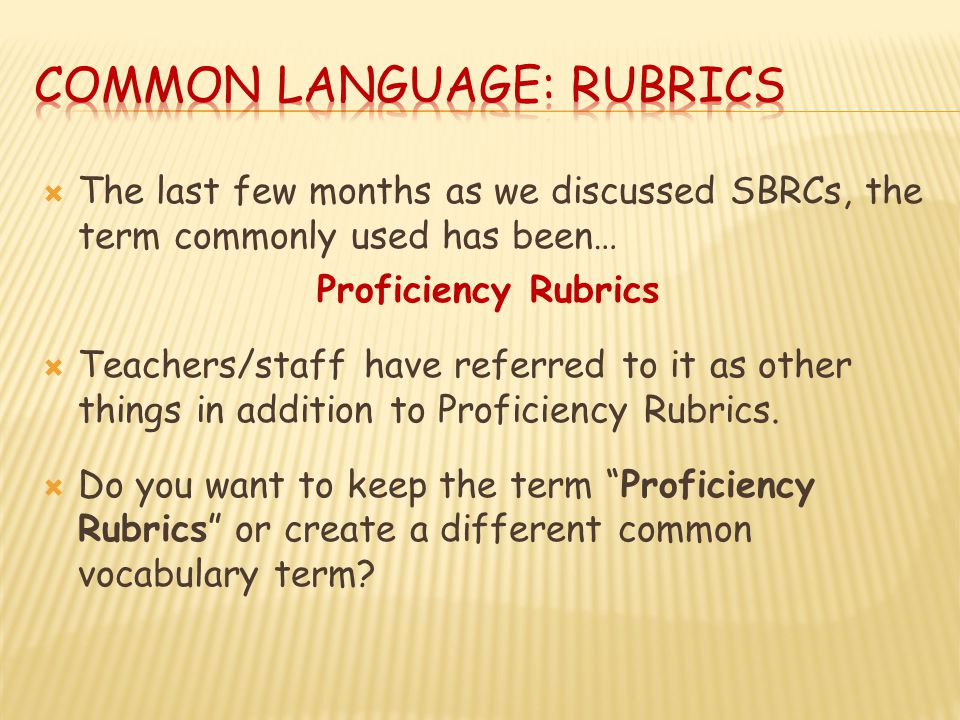 COMMON LANGUAGE: RUBRICS

The last few months as we discussed SBRCs, the term commonly used has been…

Proficiency Rubrics

Teachers/staff have referred to it as other things in addition to Proficiency Rubrics.

Do you want to keep the term “Proficiency Rubrics” or create a different common vocabulary term?